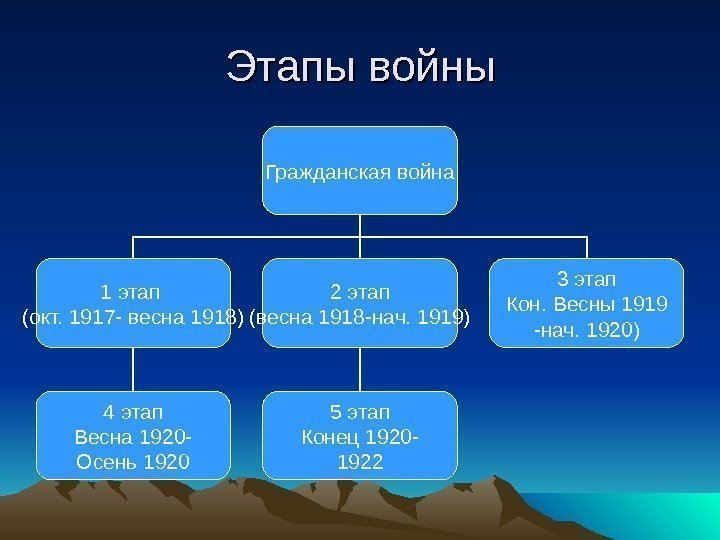 Этапы войны

Гражданская война

1 этап
(окт. 1917- весна 1918)

2 этап
(весна 1918-нач. 1919)

3 этап
Кон. Весны 1919
-нач. 1920)

4 этап
Весна 1920-
Осень 1920

5 этап
Конец 1920-
1922